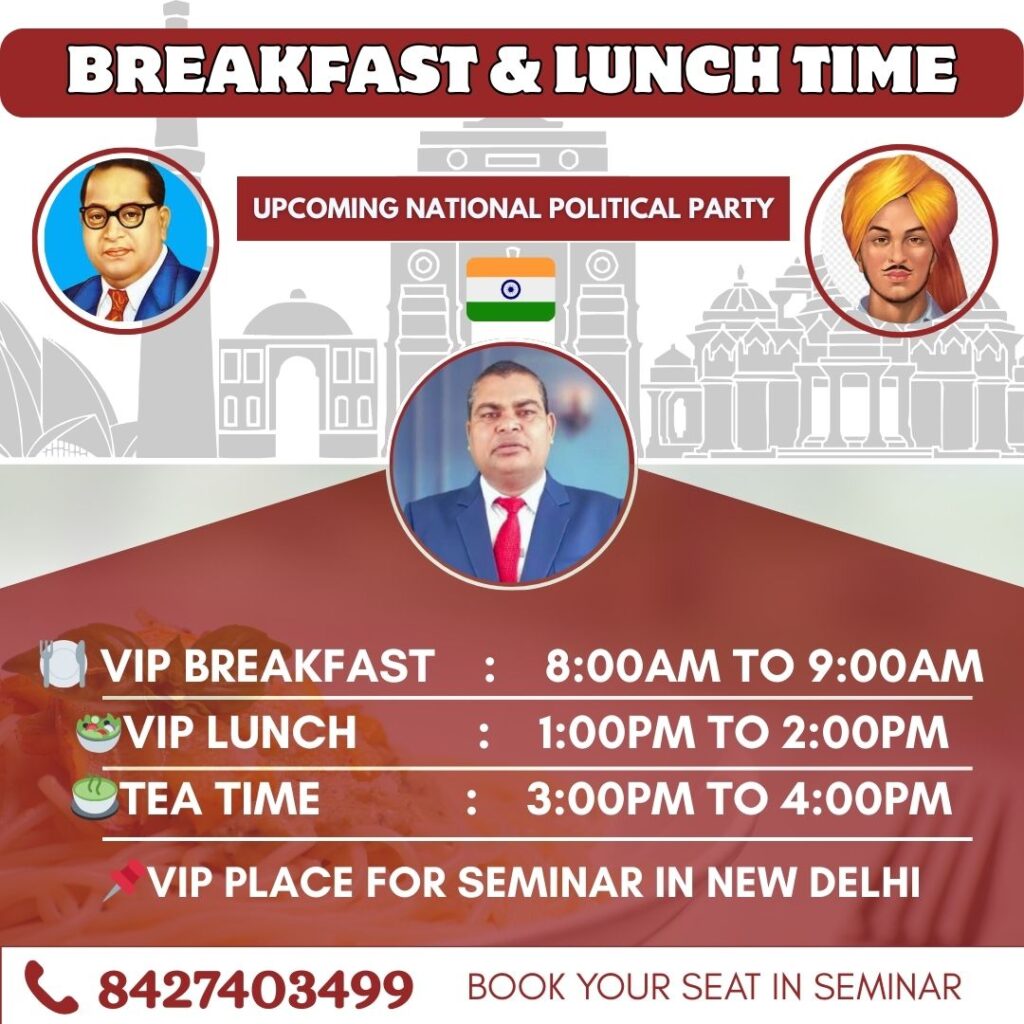 BREAKFAST & LUNCH TIME

UPCOMING NATIONAL POLITICAL PARTY

VIP BREAKFAST : 8:00AM TO 9:00AM
VIP LUNCH : 1:00PM TO 2:00PM
TEA TIME : 3:00PM TO 4:00PM

VIP PLACE FOR SEMINAR IN NEW DELHI

8427403499 BOOK YOUR SEAT IN SEMINAR